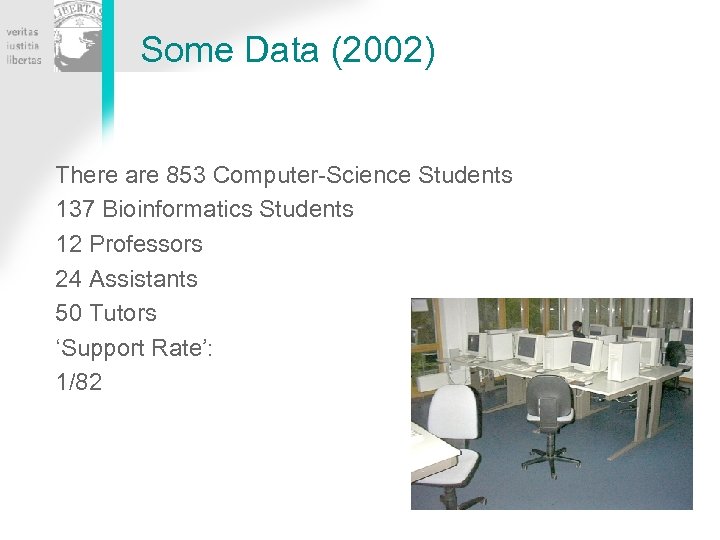 veritas
iustitia
libertas

IBERTAS

Some Data (2002)

There are 853 Computer-Science Students
137 Bioinformatics Students
12 Professors
24 Assistants
50 Tutors
‘Support Rate’:
1/82